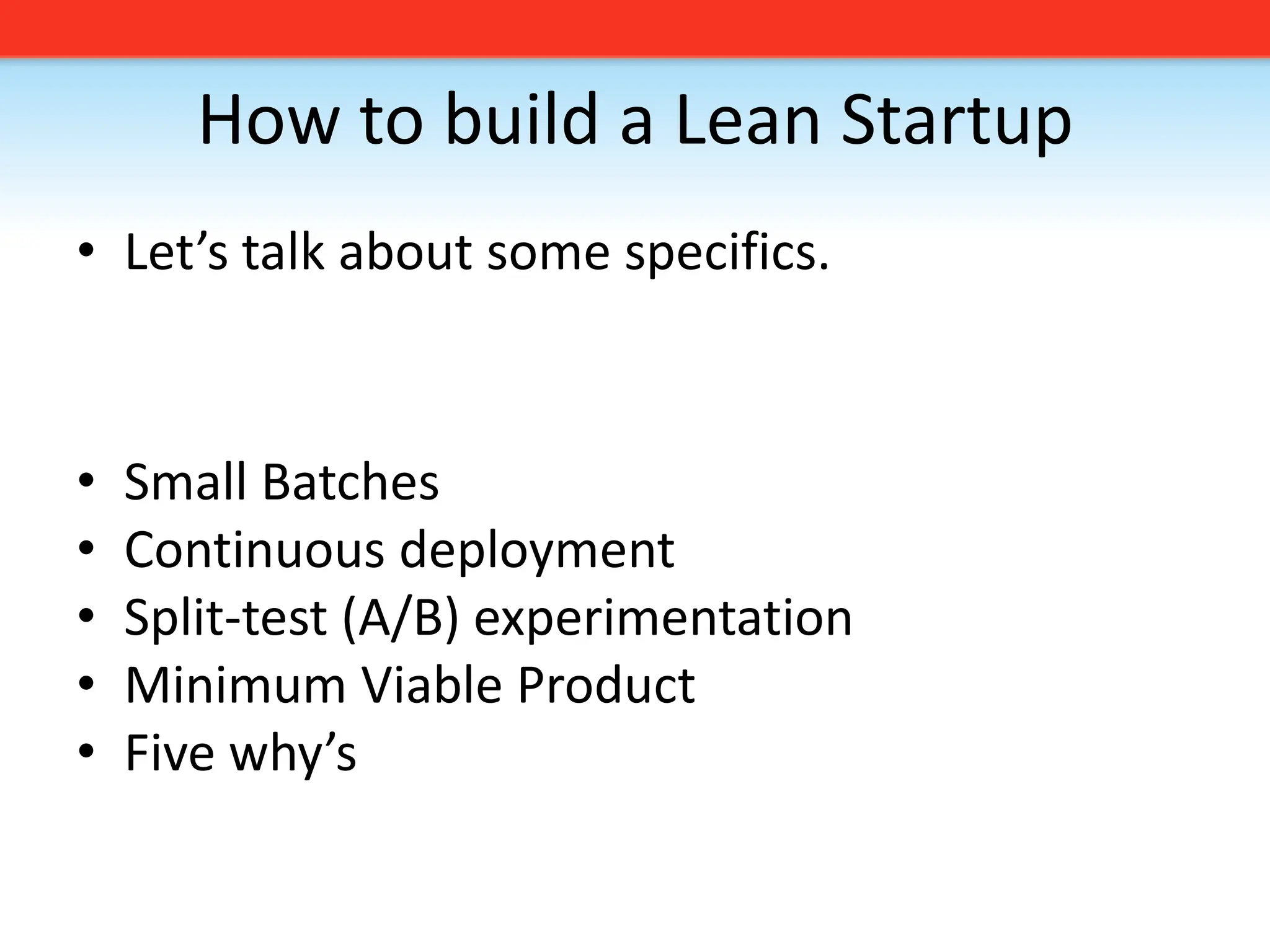 How to build a Lean Startup

• Let’s talk about some specifics.

• Small Batches
• Continuous deployment
• Split-test (A/B) experimentation
• Minimum Viable Product
• Five why’s